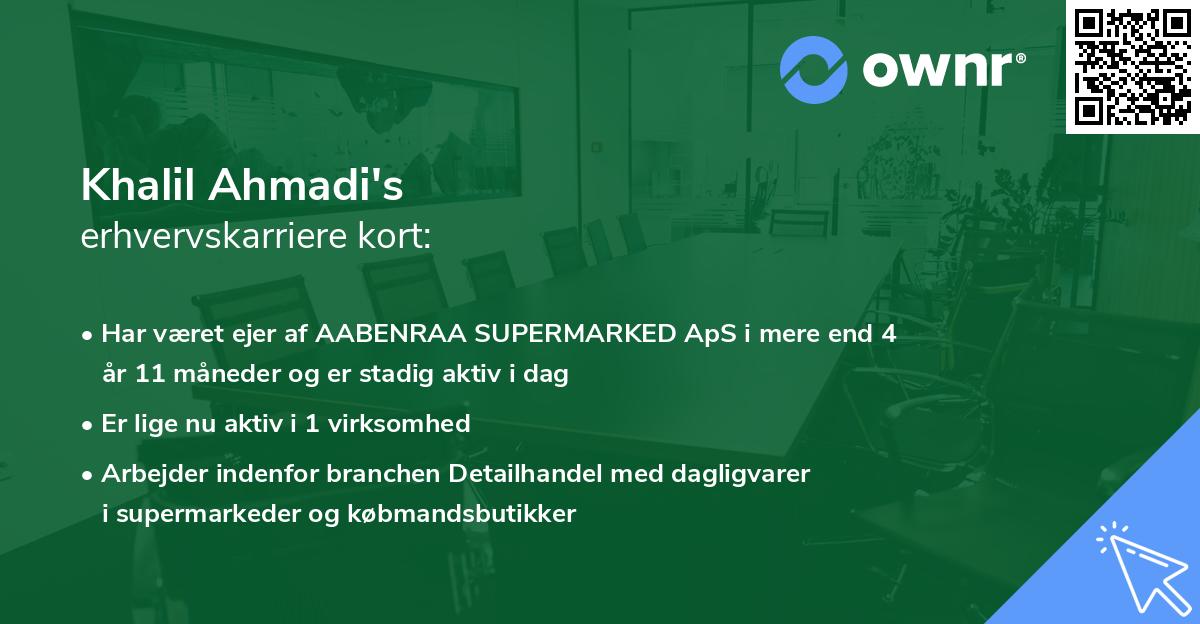 ownr®

Khalil Ahmadi's
erhvervskarriere kort:

• Har været ejer af AABENRAA SUPERMARKED ApS i mere end 4 år 11 måneder og er stadig aktiv i dag

• Er lige nu aktiv i 1 virksomhed

• Arbejder indenfor branchen Detailhandel med dagligvarer i supermarkeder og købmandsbutikker